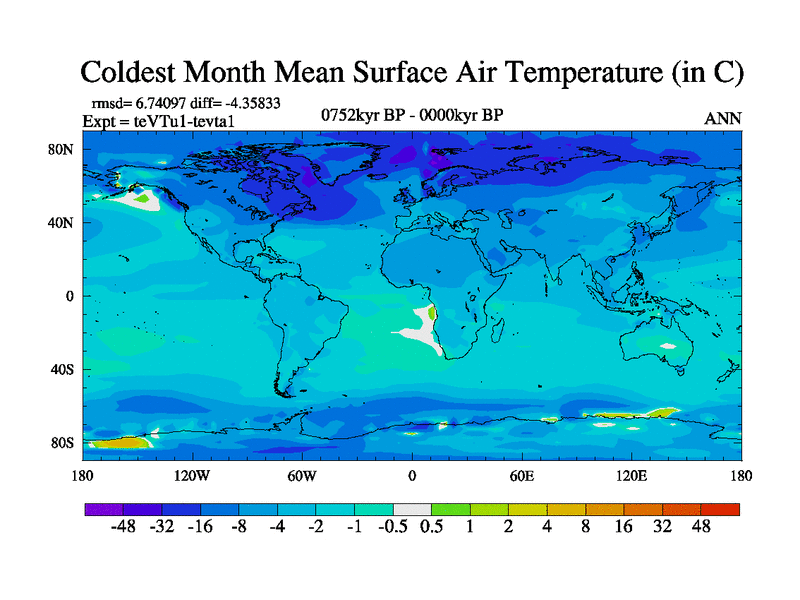 Coldest Month Mean Surface Air Temperature (in C)

rmsd= 6.74097 diff= -4.35833
Expt = teVTu1-tevta1

0752kyr BP - 0000kyr BP

ANN

80N
40N
0
40S
80S

180
120W
60W
0
60E
120E
180

-48 -32 -16 -8 -4 -2 -1 -0.5 0.5 1 2 4 8 16 32 48